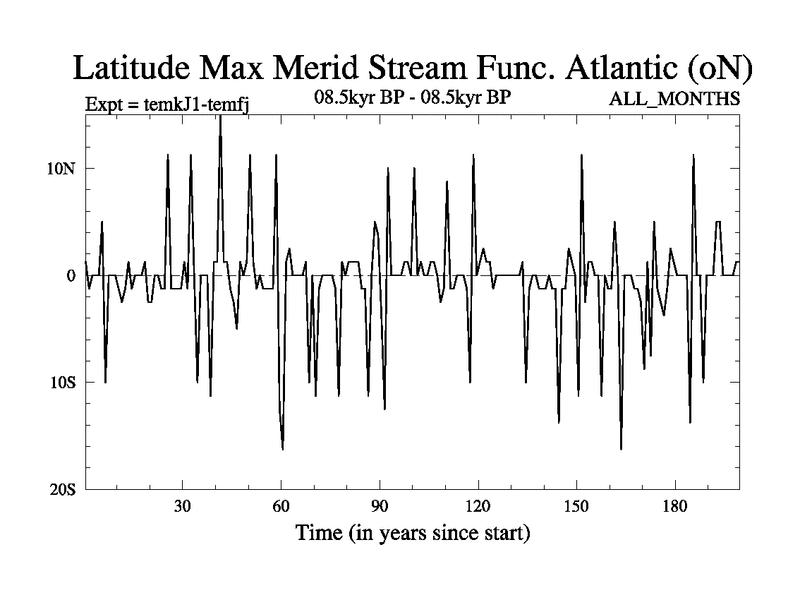 Latitude Max Merid Stream Func. Atlantic (oN)

Expt = temkJ1-temfj

08.5kyr BP - 08.5kyr BP

ALL_MONTHS

10N
0
10S
20S

30
60
90
120
150
180

Time (in years since start)